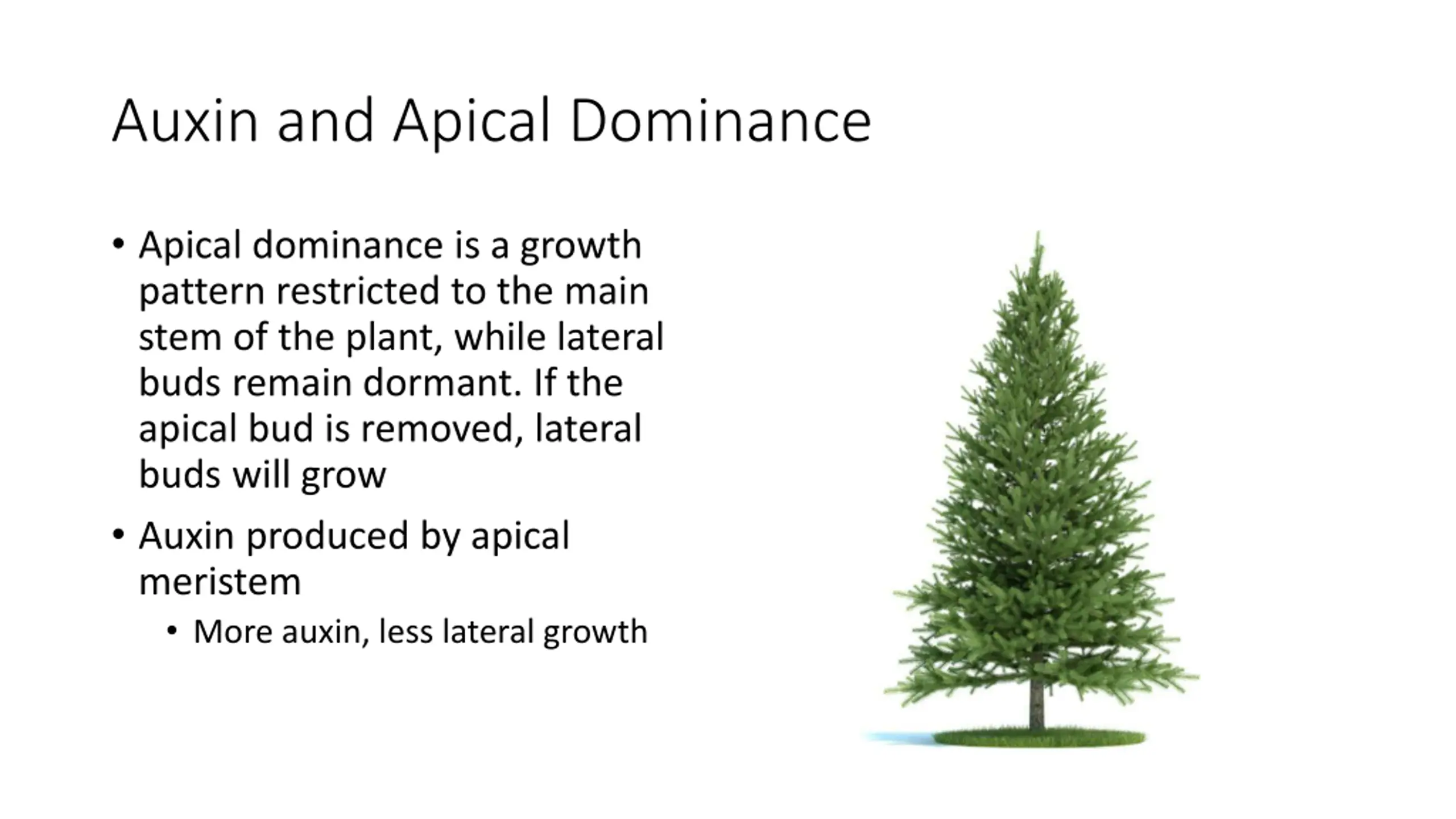 Auxin and Apical Dominance

• Apical dominance is a growth pattern restricted to the main stem of the plant, while lateral buds remain dormant. If the apical bud is removed, lateral buds will grow

• Auxin produced by apical meristem

  • More auxin, less lateral growth